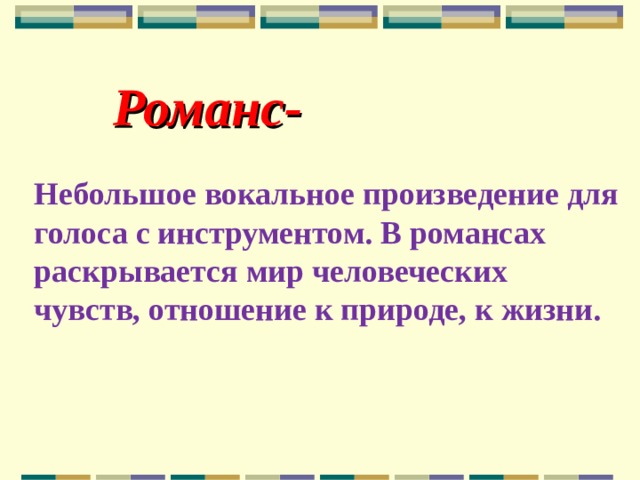 Романс-

Небольшое вокальное произведение для голоса с инструментом. В романсах раскрывается мир человеческих чувств, отношение к природе, к жизни.